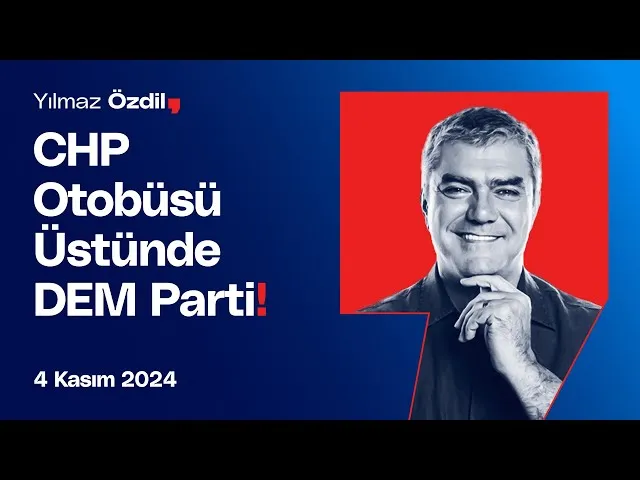 Yılmaz Özdil,

CHP Otobüsü Üstünde DEM Parti!

4 Kasım 2024